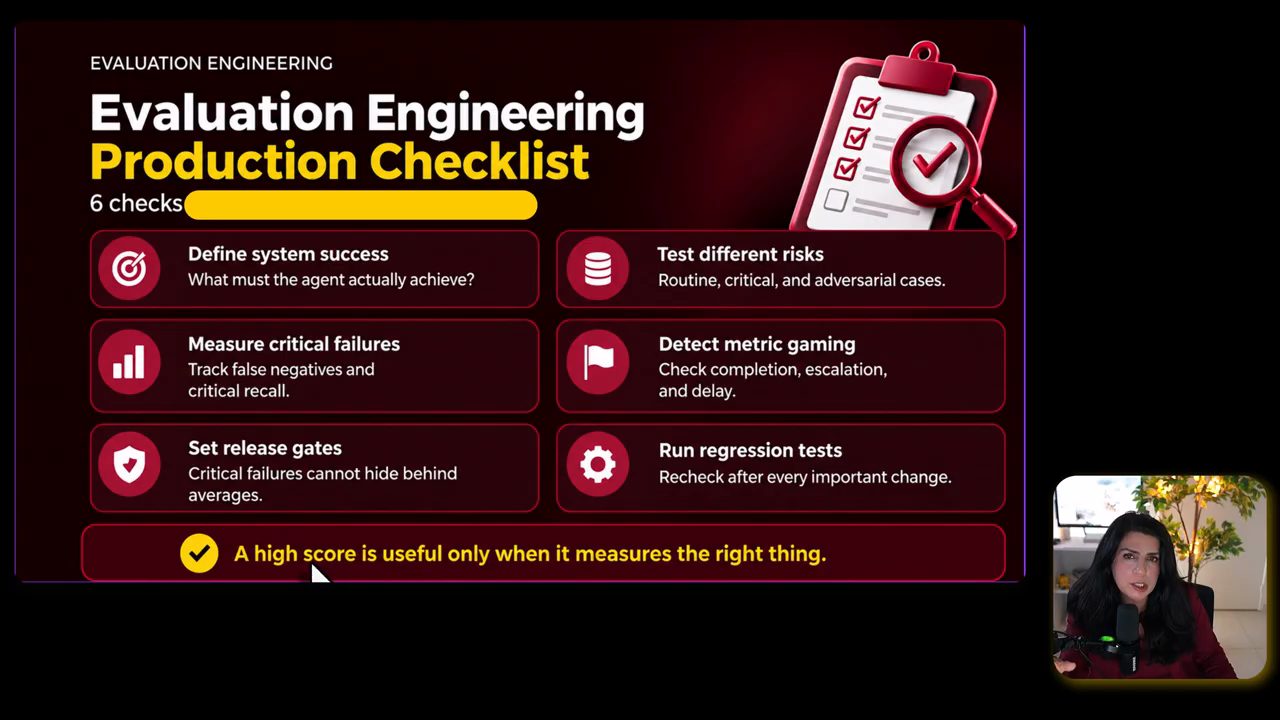 EVALUATION ENGINEERING

Evaluation Engineering
Production Checklist

6 checks

Define system success
What must the agent actually achieve?

Measure critical failures
Track false negatives and critical recall.

Set release gates
Critical failures cannot hide behind averages.

Test different risks
Routine, critical, and adversarial cases.

Detect metric gaming
Check completion, escalation, and delay.

Run regression tests
Recheck after every important change.

A high score is useful only when it measures the right thing.